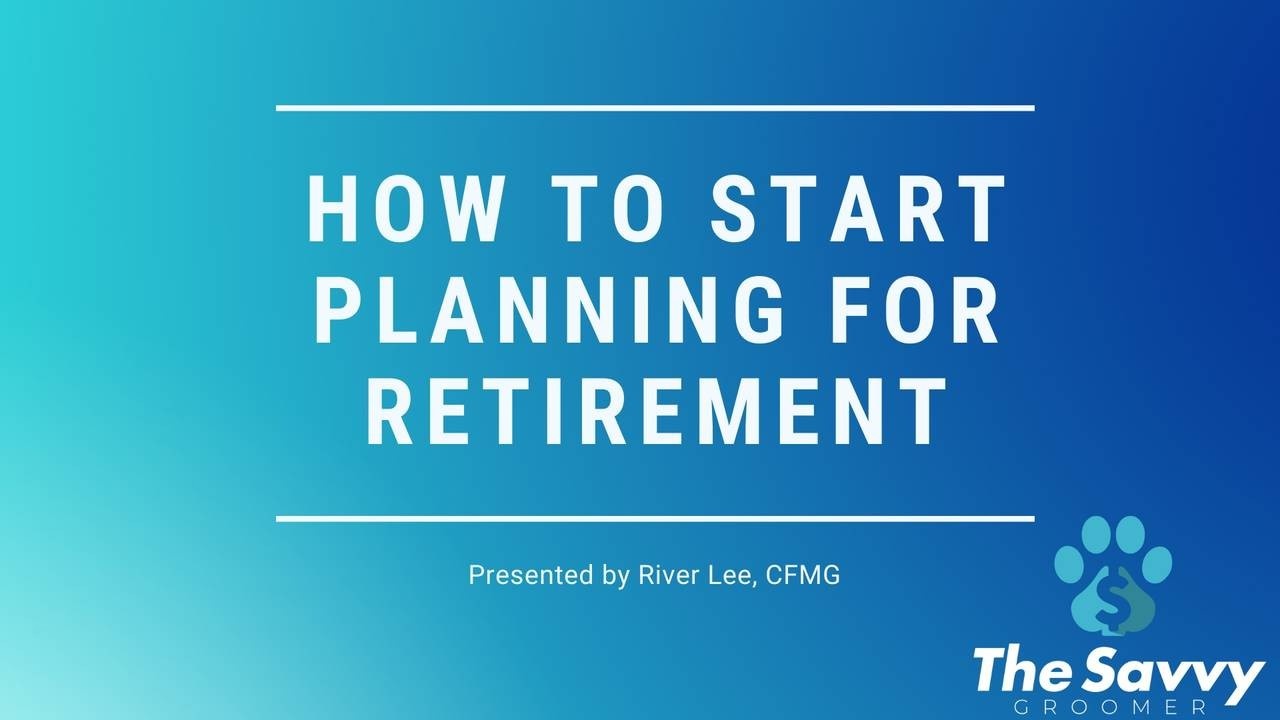 HOW TO START PLANNING FOR RETIREMENT

Presented by River Lee, CFMG

$

The Savvy
GROOMER